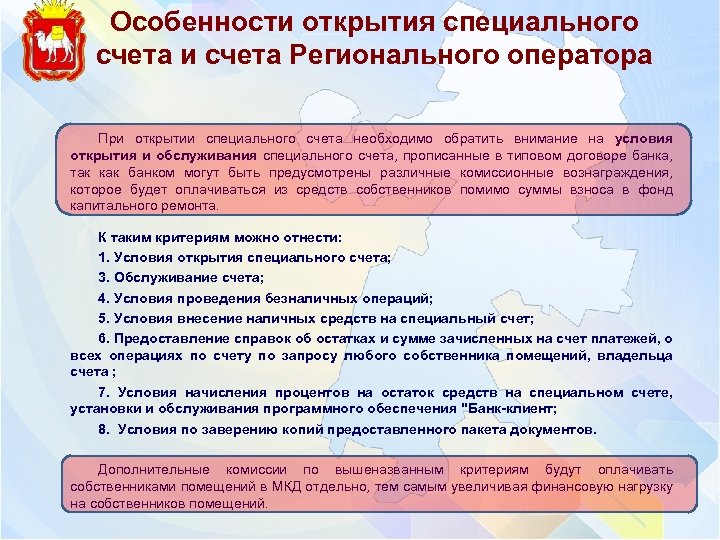 Особенности открытия специального счета и счета Регионального оператора

При открытии специального счета необходимо обратить внимание на условия открытия и обслуживания специального счета, прописанные в типовом договоре банка, так как банком могут быть предусмотрены различные комиссионные вознаграждения, которое будет оплачиваться из средств собственников помимо суммы взноса в фонд капитального ремонта.

К таким критериям можно отнести:

1. Условия открытия специального счета;

3. Обслуживание счета;

4. Условия проведения безналичных операций;

5. Условия внесение наличных средств на специальный счет;

6. Предоставление справок об остатках и сумме зачисленных на счет платежей, о всех операциях по счету по запросу любого собственника помещений, владельца счета ;

7. Условия начисления процентов на остаток средств на специальном счете, установки и обслуживания программного обеспечения "Банк-клиент;

8. Условия по заверению копий предоставленного пакета документов.

Дополнительные комиссии по вышеназванным критериям будут оплачивать собственниками помещений в МКД отдельно, тем самым увеличивая финансовую нагрузку на собственников помещений.